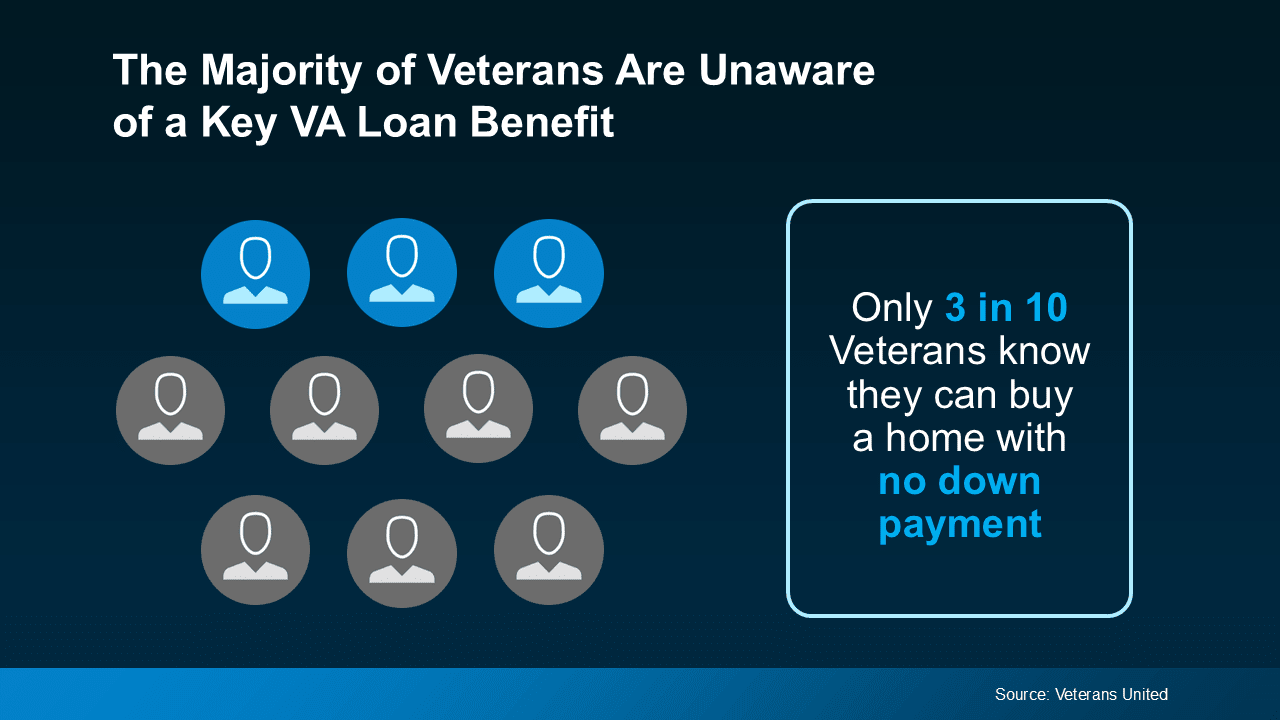 The Majority of Veterans Are Unaware of a Key VA Loan Benefit

Only 3 in 10 Veterans know they can buy a home with no down payment

Source: Veterans United